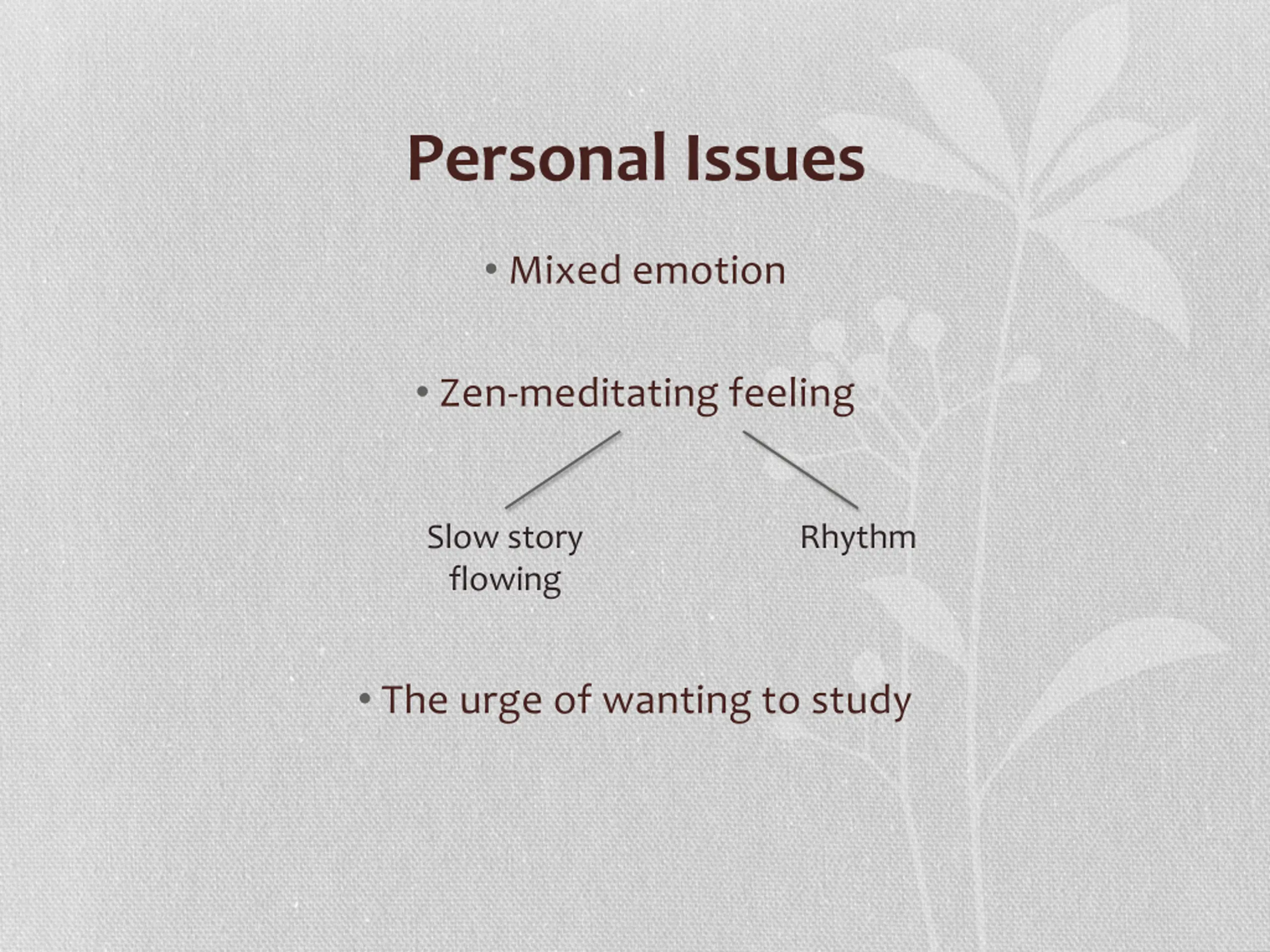 Personal Issues

• Mixed emotion

• Zen-meditating feeling

Slow story flowing

Rhythm

• The urge of wanting to study